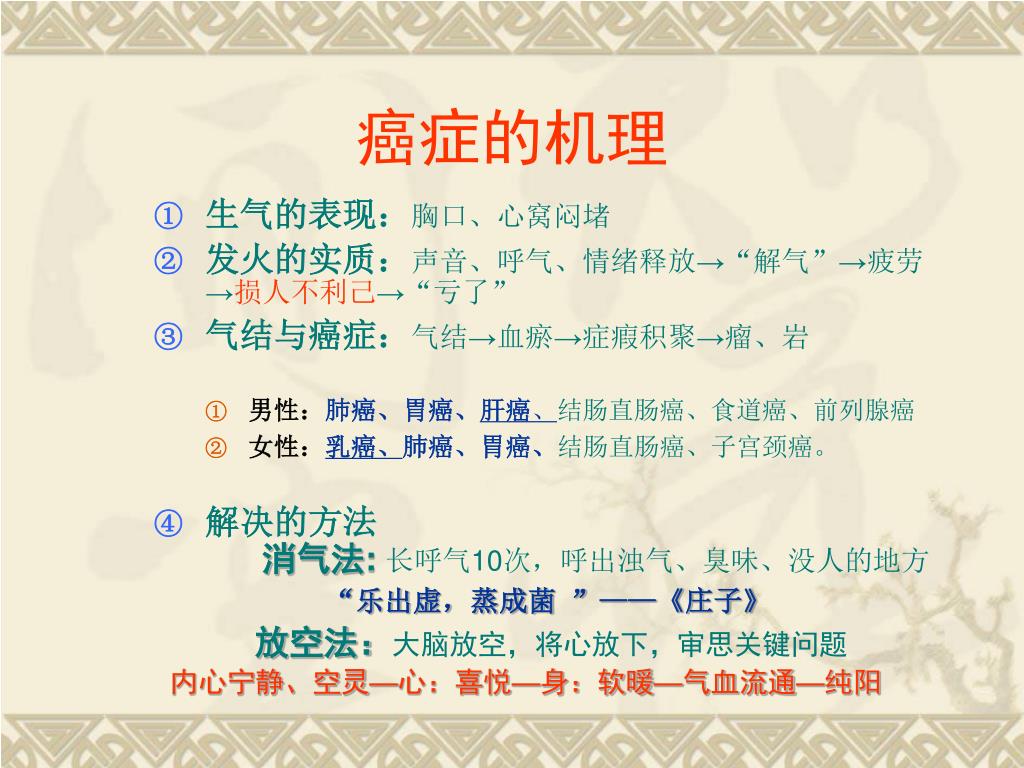 癌症的机理

① 生气的表现：胸口、心窝闷堵

② 发火的实质：声音、呼气、情绪释放→“解气”→疲劳→损人不利己→“亏了”

③ 气结与癌症：气结→血瘀→症瘕积聚→瘤、岩

① 男性：肺癌、胃癌、肝癌、结肠直肠癌、食道癌、前列腺癌

② 女性：乳癌、肺癌、胃癌、结肠直肠癌、子宫颈癌。

④ 解决的方法

消气法: 长呼气10次，呼出浊气、臭味、没人的地方

“乐出虚，蒸成菌 ”——《庄子》

放空法：大脑放空，将心放下，审思关键问题

内心宁静、空灵—心：喜悦—身：软暖—气血流通—纯阳